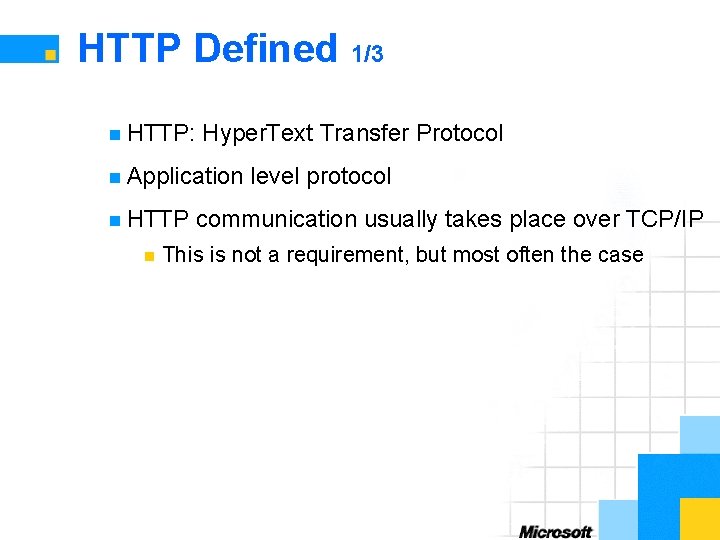 HTTP Defined 1/3

- HTTP: HyperText Transfer Protocol
- Application level protocol
- HTTP communication usually takes place over TCP/IP
  - This is not a requirement, but most often the case

Microsoft